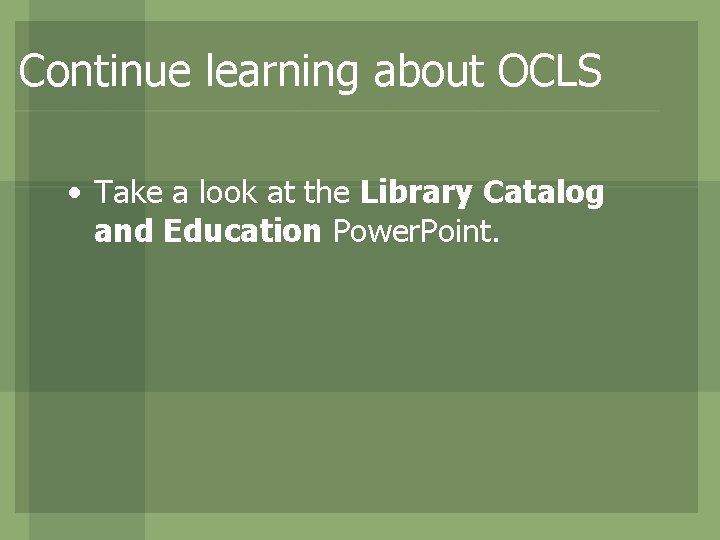 Continue learning about OCLS

• Take a look at the Library Catalog and Education PowerPoint.